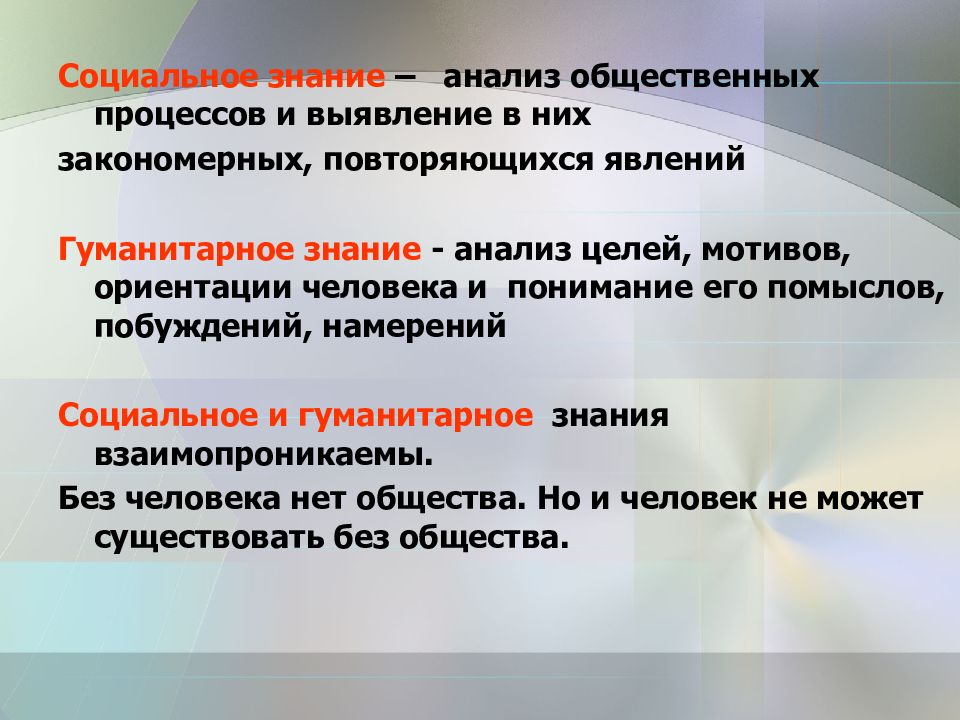 Социальное знание – анализ общественных процессов и выявление в них

закономерных, повторяющихся явлений

Гуманитарное знание - анализ целей, мотивов, ориентации человека и понимание его помыслов, побуждений, намерений

Социальное и гуманитарное знания взаимопроникаемы.

Без человека нет общества. Но и человек не может существовать без общества.